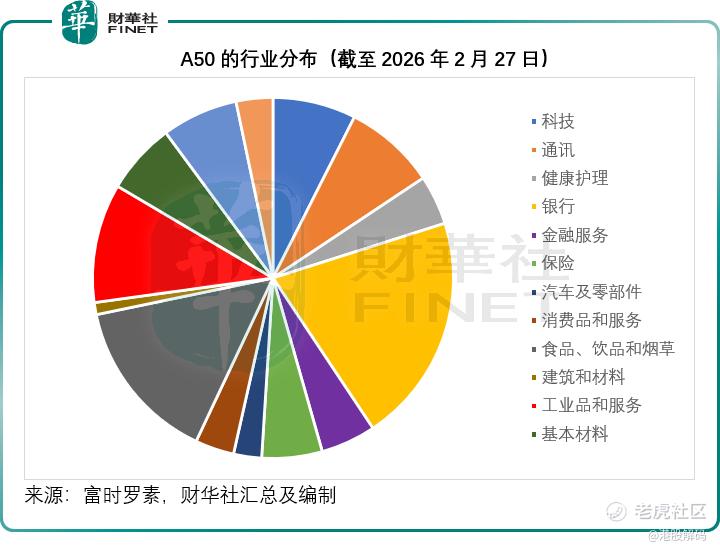 華 財華社 FINET

A50 的行业分布（截至 2026 年 2 月 27 日）

科技
通讯
健康护理
银行
金融服务
保险
汽车及零部件
消费品和服务
食品、饮品和烟草
建筑和材料
工业品和服务
基本材料

財華社 FINET

来源：富时罗素，财华社汇总及编制

老虎社区
@港股解码